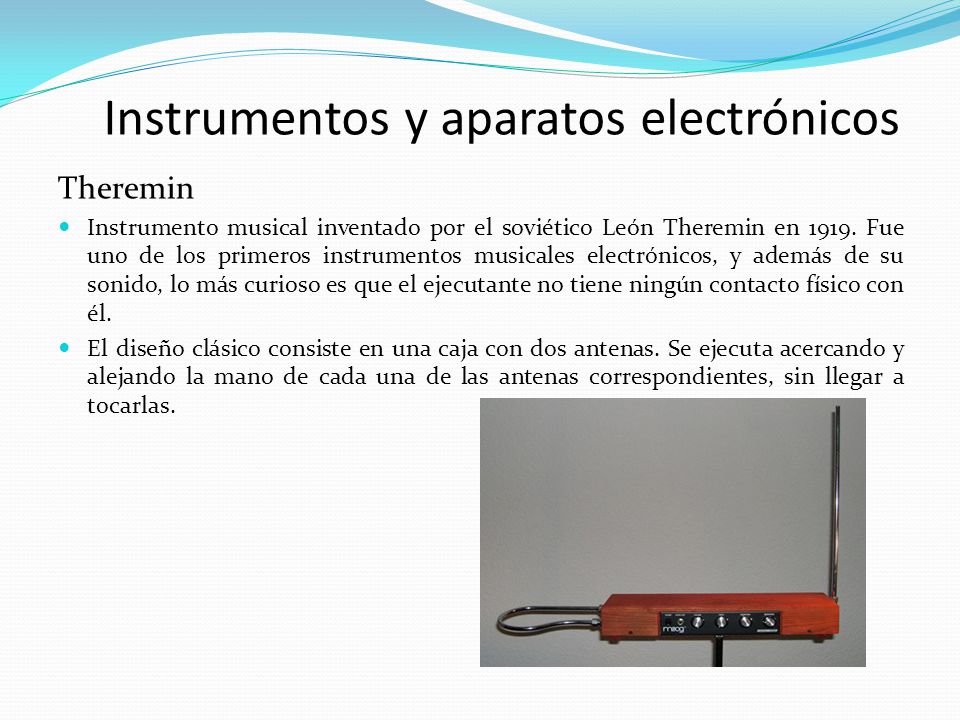 Instrumentos y aparatos electrónicos

Theremin

Instrumento musical inventado por el soviético León Theremin en 1919. Fue uno de los primeros instrumentos musicales electrónicos, y además de su sonido, lo más curioso es que el ejecutante no tiene ningún contacto físico con él.

El diseño clásico consiste en una caja con dos antenas. Se ejecuta acercando y alejando la mano de cada una de las antenas correspondientes, sin llegar a tocarlas.

moog